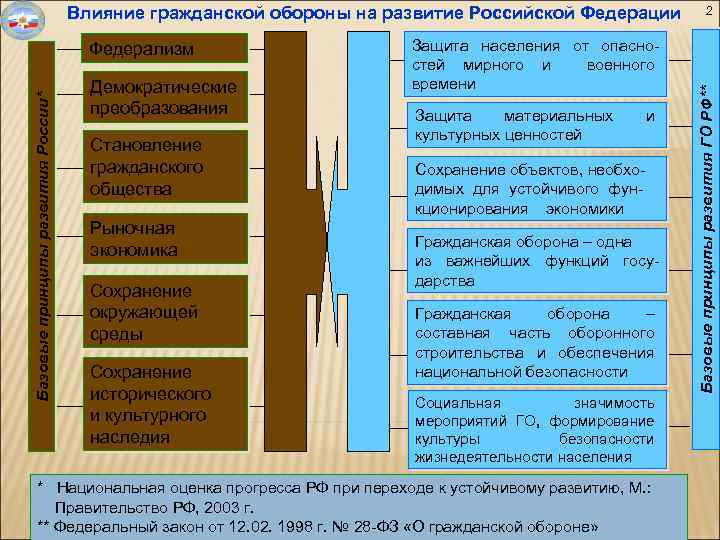 Влияние гражданской обороны на развитие Российской Федерации

2

Базовые принципы развития России*

Федерализм

Демократические преобразования

Становление гражданского общества

Рыночная экономика

Сохранение окружающей среды

Сохранение исторического и культурного наследия

Защита населения от опасностей мирного и военного времени

Защита материальных и культурных ценностей

Сохранение объектов, необходимых для устойчивого функционирования экономики

Гражданская оборона – одна из важнейших функций государства

Гражданская оборона – составная часть оборонного строительства и обеспечения национальной безопасности

Социальная значимость мероприятий ГО, формирование культуры безопасности жизнедеятельности населения

Базовые принципы развития ГО РФ**

* Национальная оценка прогресса РФ при переходе к устойчивому развитию, М.: Правительство РФ, 2003 г.
** Федеральный закон от 12.02. 1998 г. № 28-ФЗ «О гражданской обороне»